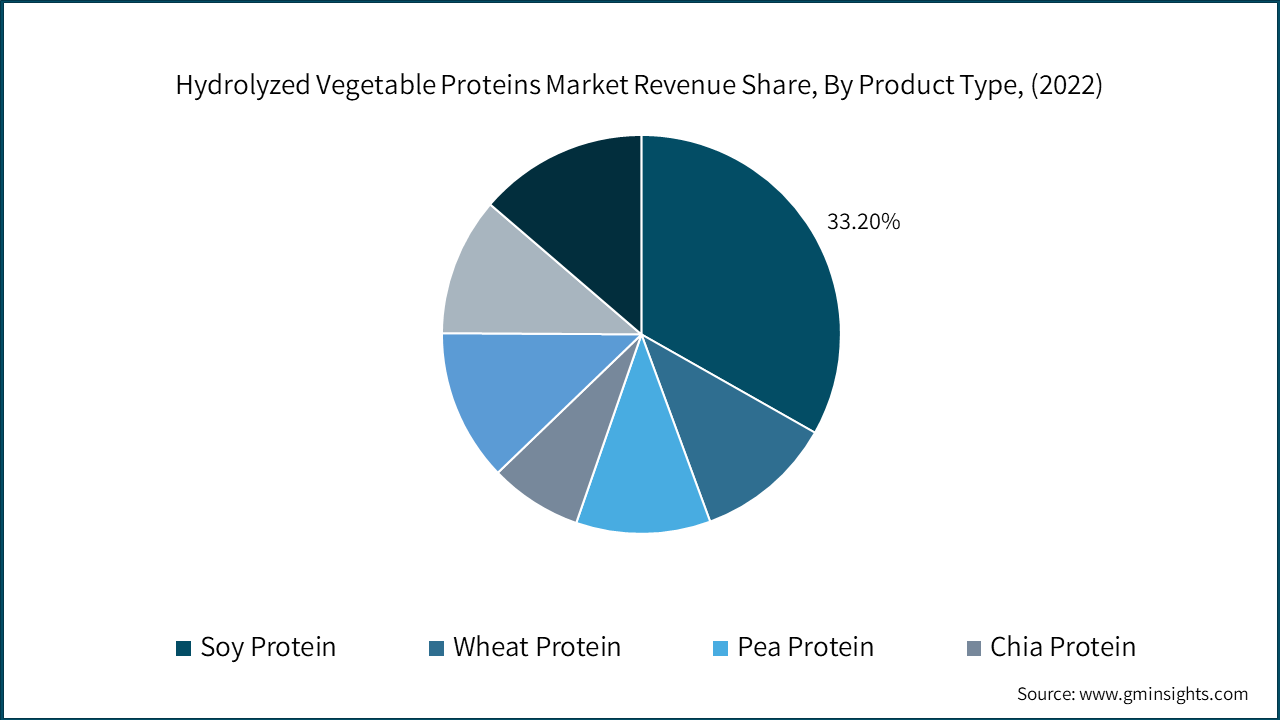 Hydrolyzed Vegetable Proteins Market Revenue Share, By Product Type, (2022)

33.20%

Soy Protein
Wheat Protein
Pea Protein
Chia Protein

Source: www.gminsights.com